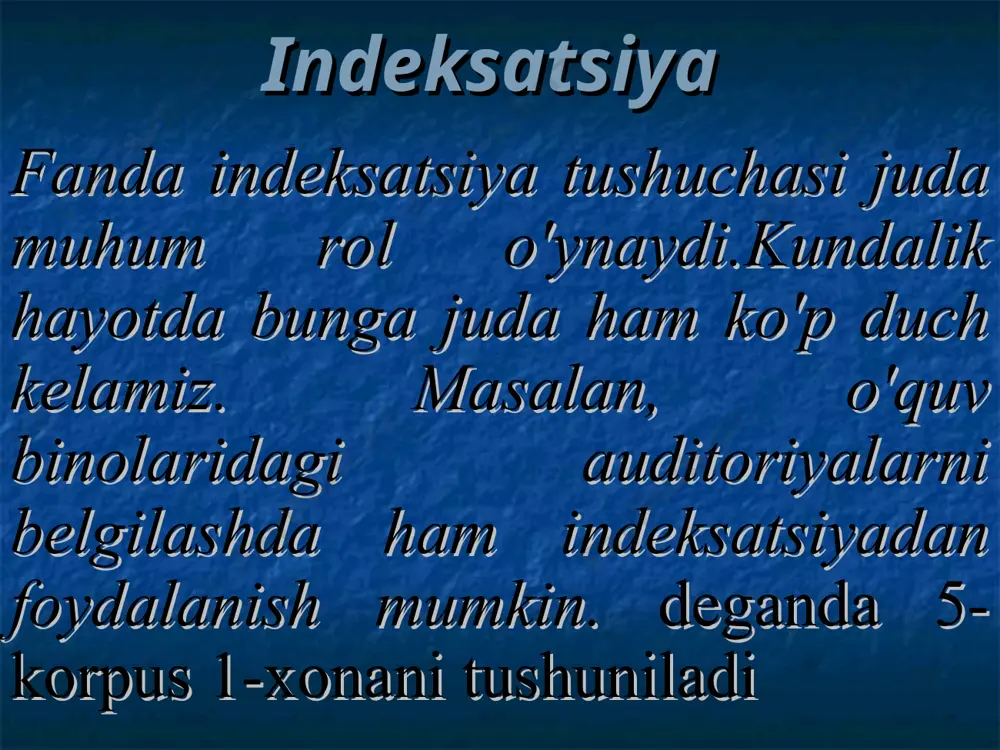 Indeksatsiya

Fanda indeksatsiya tushuchasi juda muhum rol o'ynaydi.Kundalik hayotda bunga juda ham ko'p duch kelamiz. Masalan, o'quv binolaridagi auditoriyalarni belgilashda ham indeksatsiyadan foydalanish mumkin. deganda 5-korpus 1-xonani tushuniladi